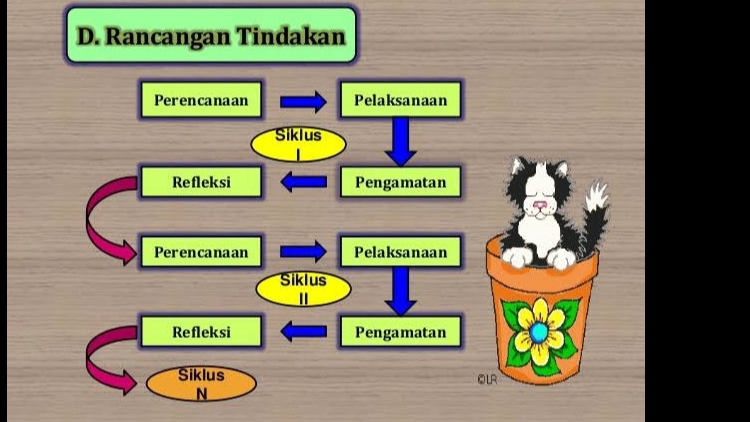 D. Rancangan Tindakan

Perencanaan

Pelaksanaan

Siklus I

Refleksi

Pengamatan

Perencanaan

Pelaksanaan

Siklus II

Refleksi

Pengamatan

Siklus N

©LR